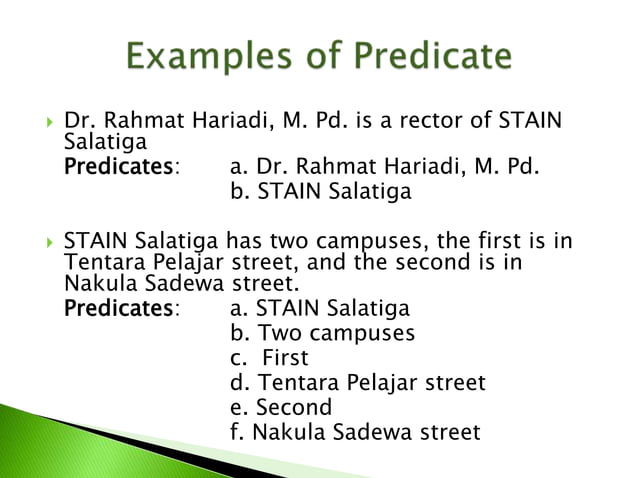 Examples of Predicate

Dr. Rahmat Hariadi, M. Pd. is a rector of STAIN Salatiga
Predicates: a. Dr. Rahmat Hariadi, M. Pd.
b. STAIN Salatiga

STAIN Salatiga has two campuses, the first is in Tentara Pelajar street, and the second is in Nakula Sadewa street.
Predicates: a. STAIN Salatiga
b. Two campuses
c. First
d. Tentara Pelajar street
e. Second
f. Nakula Sadewa street